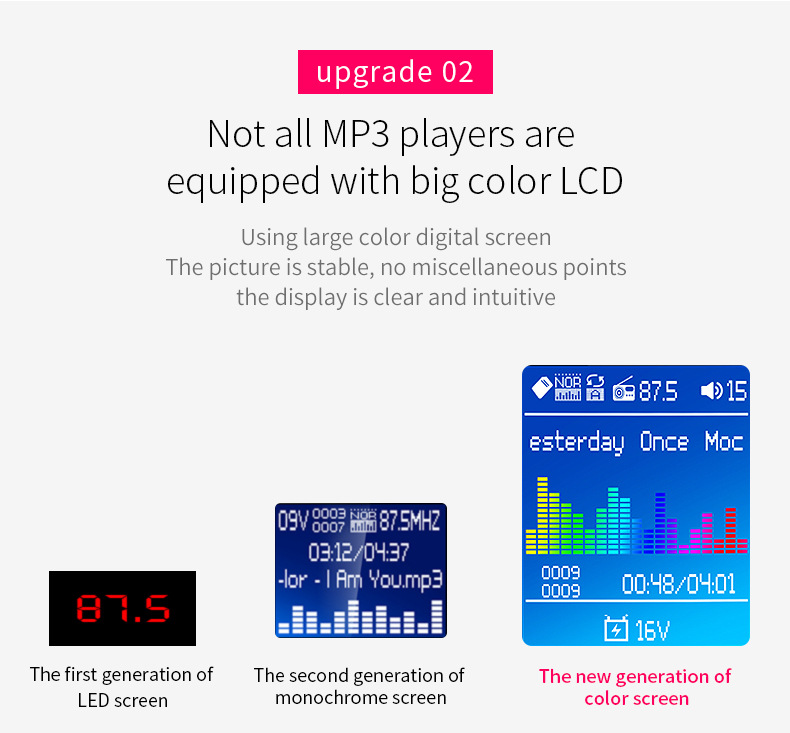 upgrade 02

Not all MP3 players are equipped with big color LCD

Using large color digital screen
The picture is stable, no miscellaneous points
the display is clear and intuitive

87.5

The first generation of LED screen

09V 0003 0007 NOR 87.5MHZ
03:12/04:37
-lor - I Am You.mp3

The second generation of monochrome screen

NOR A 87.5 15
esterday Once Moc
0009 0009 00:48/04:01
16V

The new generation of color screen